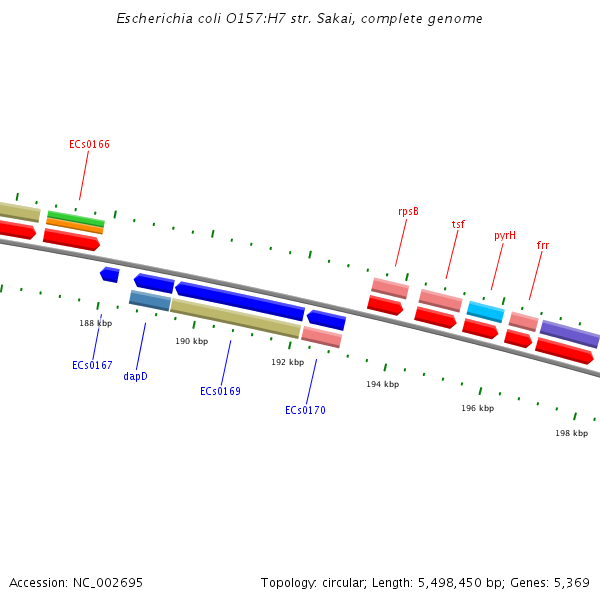 Escherichia coli O157:H7 str. Sakai, complete genome

ECs0166

rpsB

tsf

pyrH

frr

188 kbp

190 kbp

192 kbp

194 kbp

196 kbp

198 kbp

ECs0167

dapD

ECs0169

ECs0170

Accession: NC_002695

Topology: circular; Length: 5,498,450 bp; Genes: 5,369